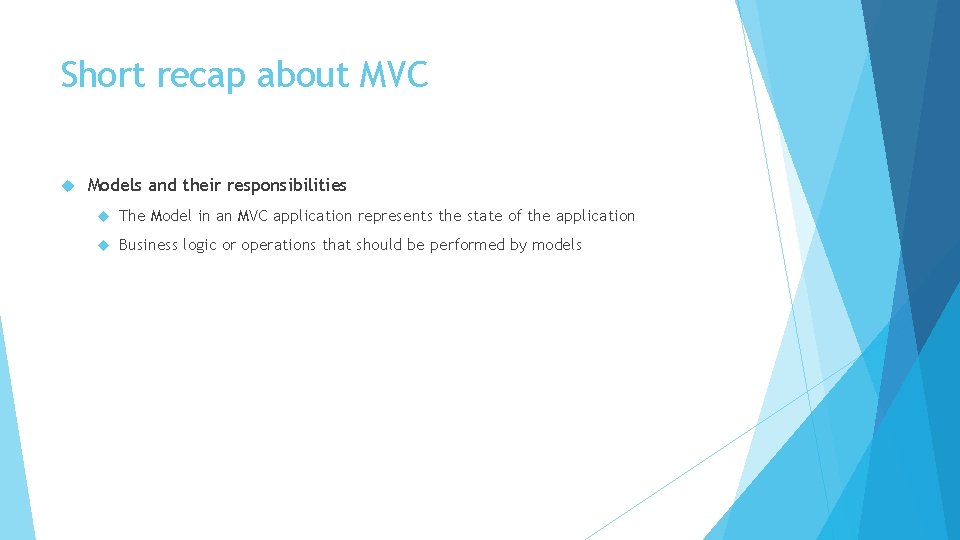 Short recap about MVC

Models and their responsibilities

The Model in an MVC application represents the state of the application

Business logic or operations that should be performed by models